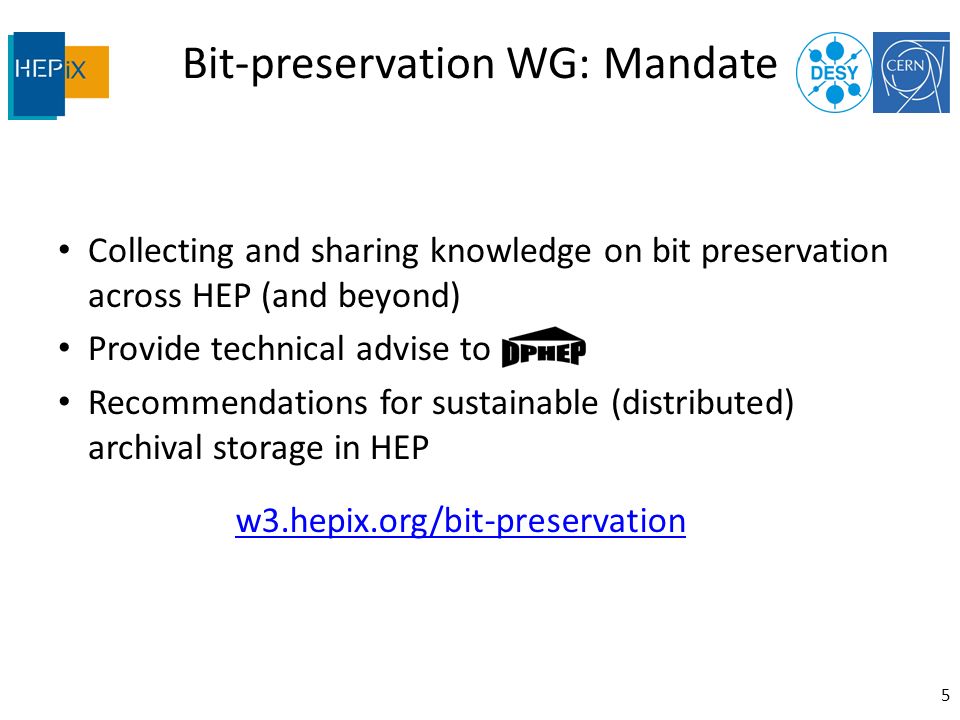 HEPiX

Bit-preservation WG: Mandate

DESY

CERN

• Collecting and sharing knowledge on bit preservation across HEP (and beyond)
• Provide technical advise to DPHEP
• Recommendations for sustainable (distributed) archival storage in HEP

w3.hepix.org/bit-preservation

5